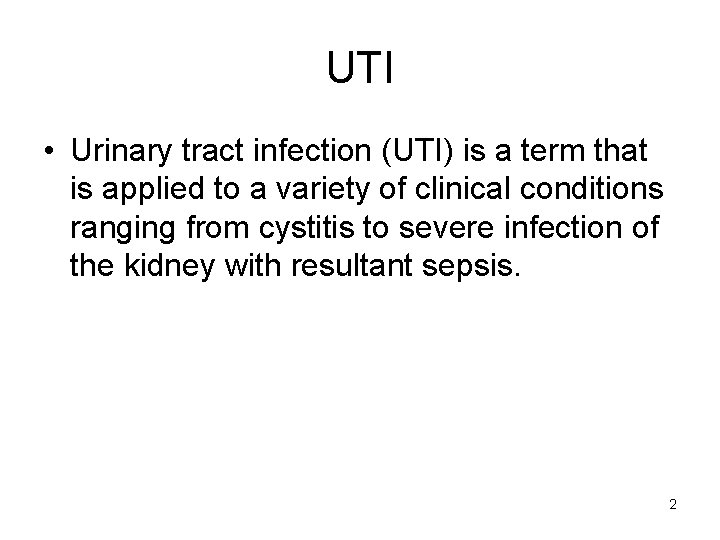 UTI

• Urinary tract infection (UTI) is a term that is applied to a variety of clinical conditions ranging from cystitis to severe infection of the kidney with resultant sepsis.

2